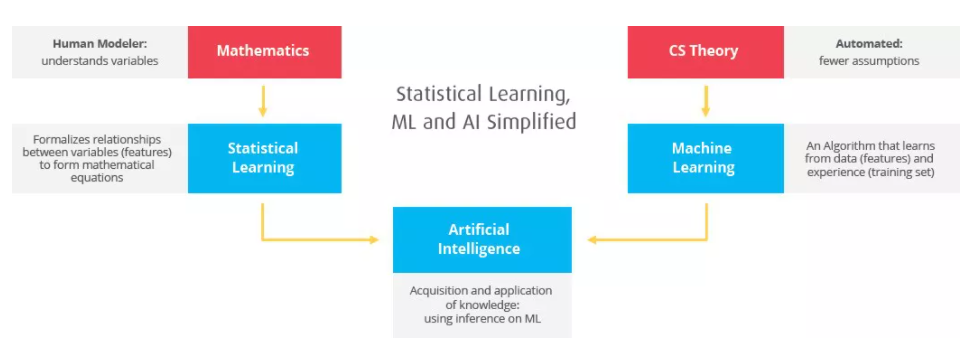 Human Modeler:
understands variables

Mathematics

Statistical Learning,
ML and AI Simplified

CS Theory

Automated:
fewer assumptions

Formalizes relationships between variables (features) to form mathematical equations

Statistical Learning

Machine Learning

An Algorithm that learns from data (features) and experience (training set)

Artificial Intelligence

Acquisition and application of knowledge: using inference on ML